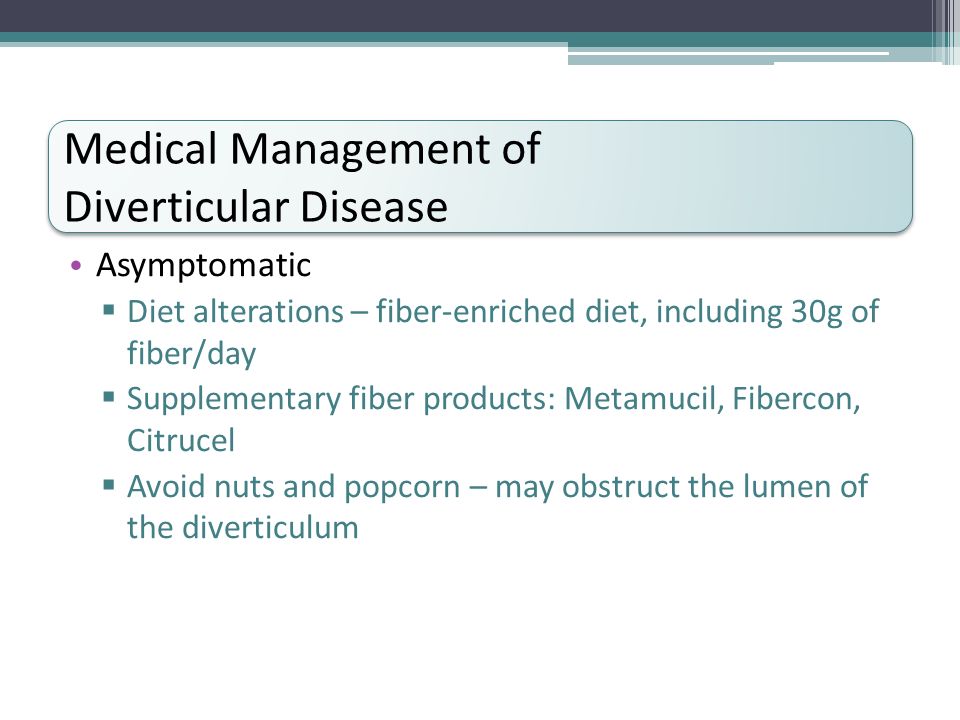 Medical Management of Diverticular Disease

• Asymptomatic
▪ Diet alterations – fiber-enriched diet, including 30g of fiber/day
▪ Supplementary fiber products: Metamucil, Fibercon, Citrucel
▪ Avoid nuts and popcorn – may obstruct the lumen of the diverticulum